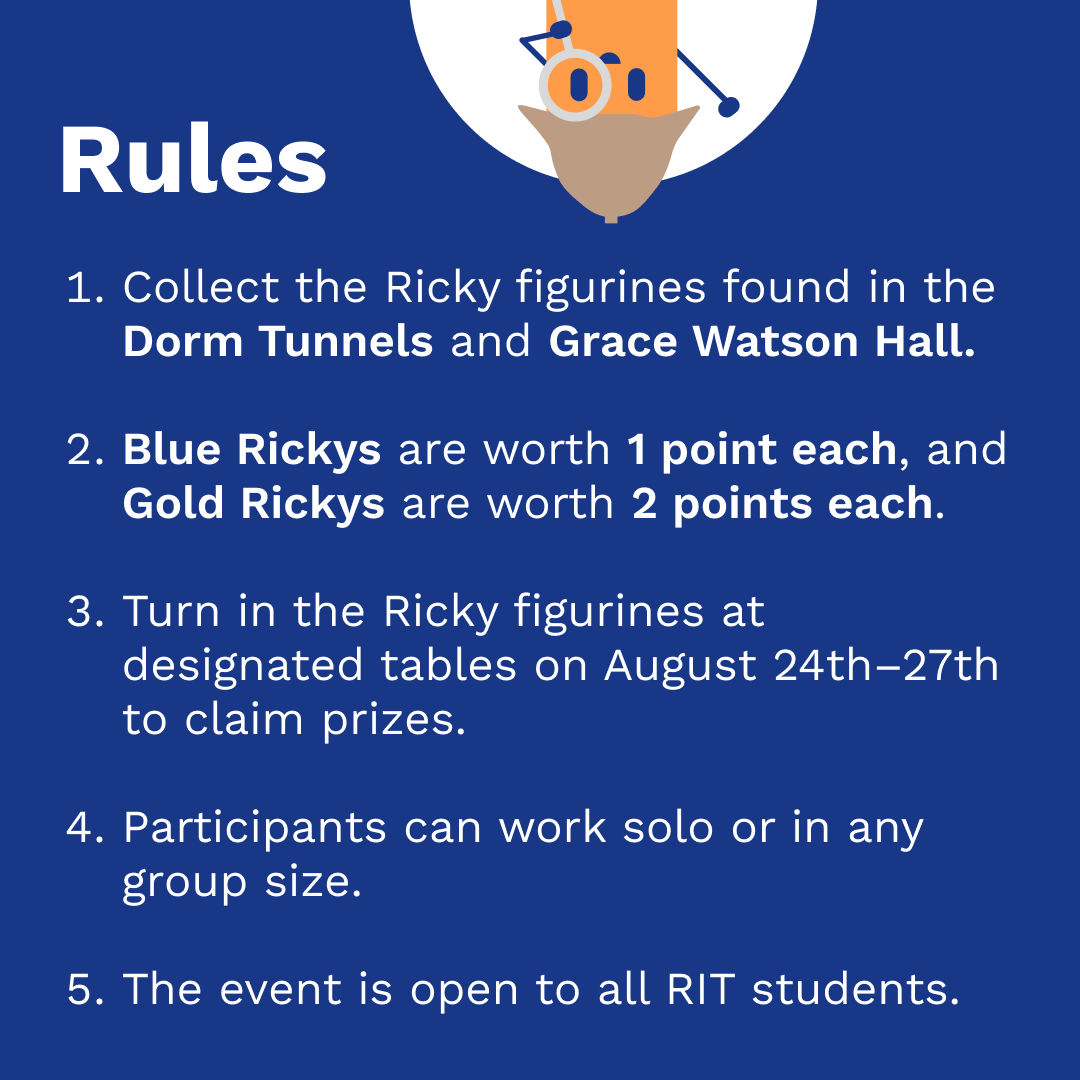 Rules

1. Collect the Ricky figurines found in the Dorm Tunnels and Grace Watson Hall.

2. Blue Rickys are worth 1 point each, and Gold Rickys are worth 2 points each.

3. Turn in the Ricky figurines at designated tables on August 24th–27th to claim prizes.

4. Participants can work solo or in any group size.

5. The event is open to all RIT students.